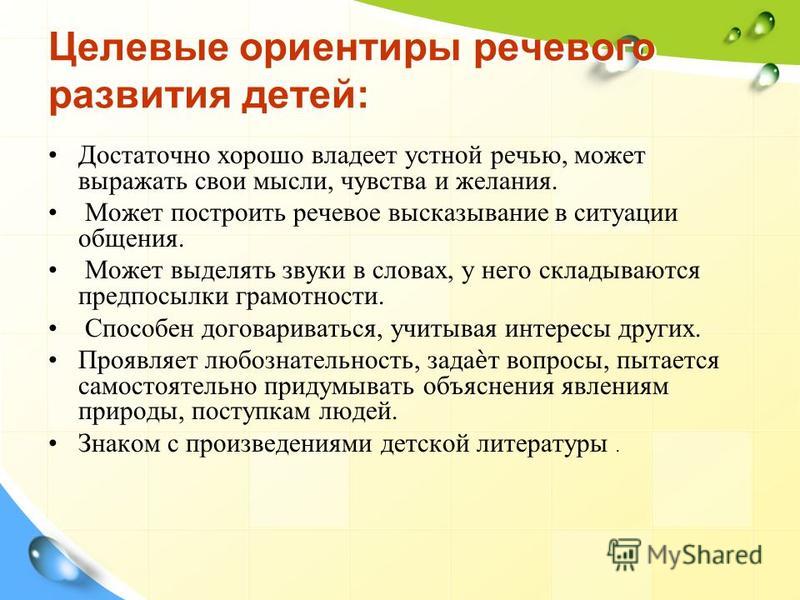 Целевые ориентиры речевого развития детей:

• Достаточно хорошо владеет устной речью, может выражать свои мысли, чувства и желания.
• Может построить речевое высказывание в ситуации общения.
• Может выделять звуки в словах, у него складываются предпосылки грамотности.
• Способен договариваться, учитывая интересы других.
• Проявляет любознательность, задаѐт вопросы, пытается самостоятельно придумывать объяснения явлениям природы, поступкам людей.
• Знаком с произведениями детской литературы .

MyShared